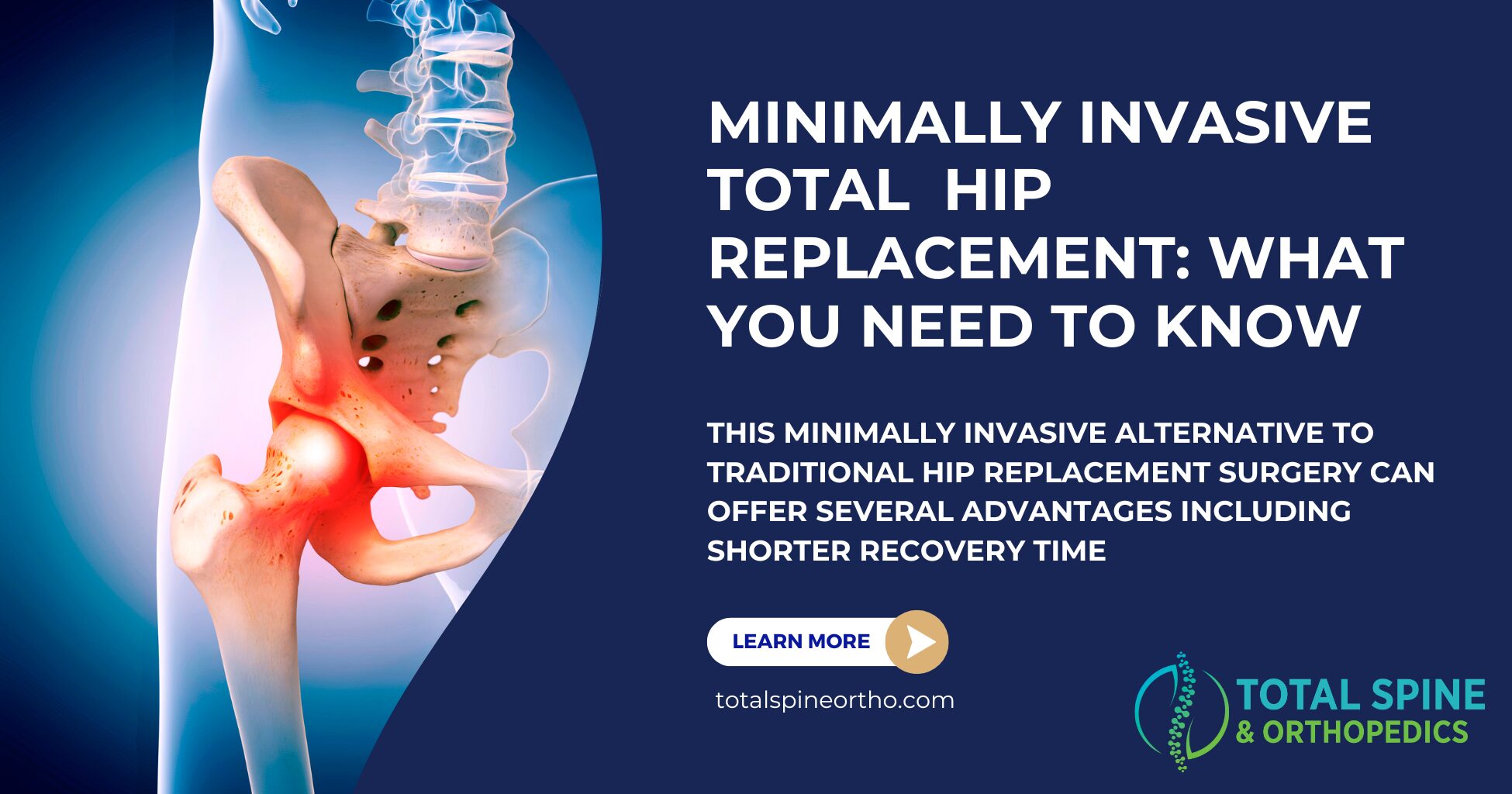 MINIMALLY INVASIVE TOTAL HIP REPLACEMENT: WHAT YOU NEED TO KNOW

THIS MINIMALLY INVASIVE ALTERNATIVE TO TRADITIONAL HIP REPLACEMENT SURGERY CAN OFFER SEVERAL ADVANTAGES INCLUDING SHORTER RECOVERY TIME

LEARN MORE

totalspineortho.com

TOTAL SPINE & ORTHOPEDICS